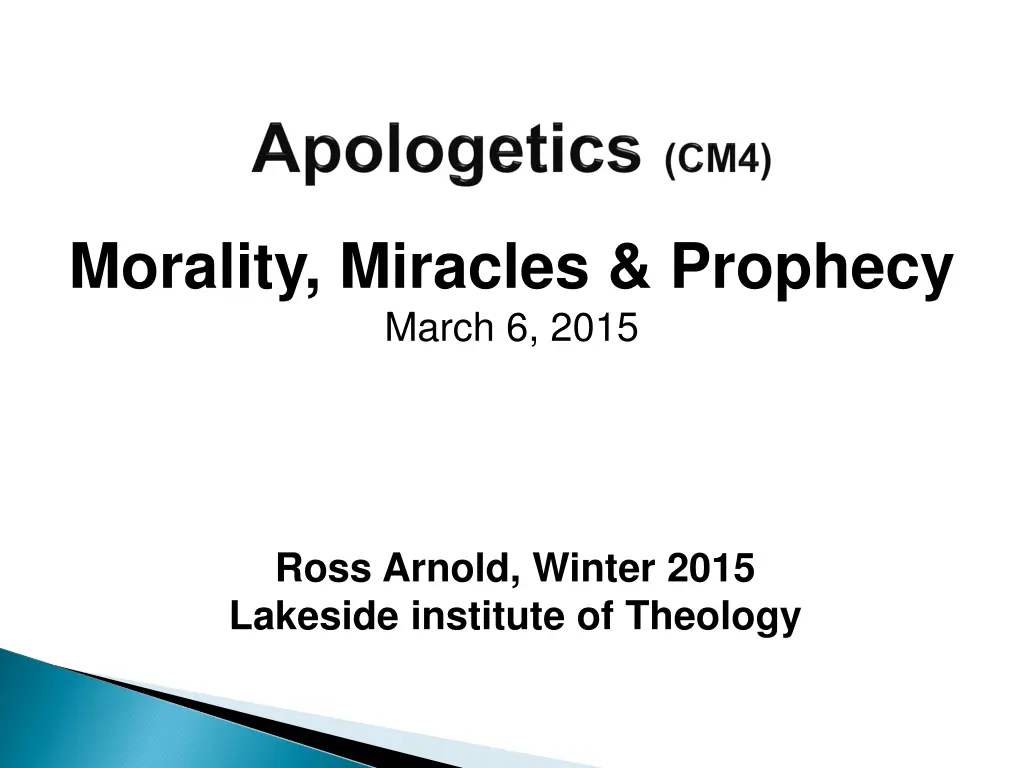 Apologetics (CM4)

Morality, Miracles & Prophecy
March 6, 2015

Ross Arnold, Winter 2015
Lakeside institute of Theology